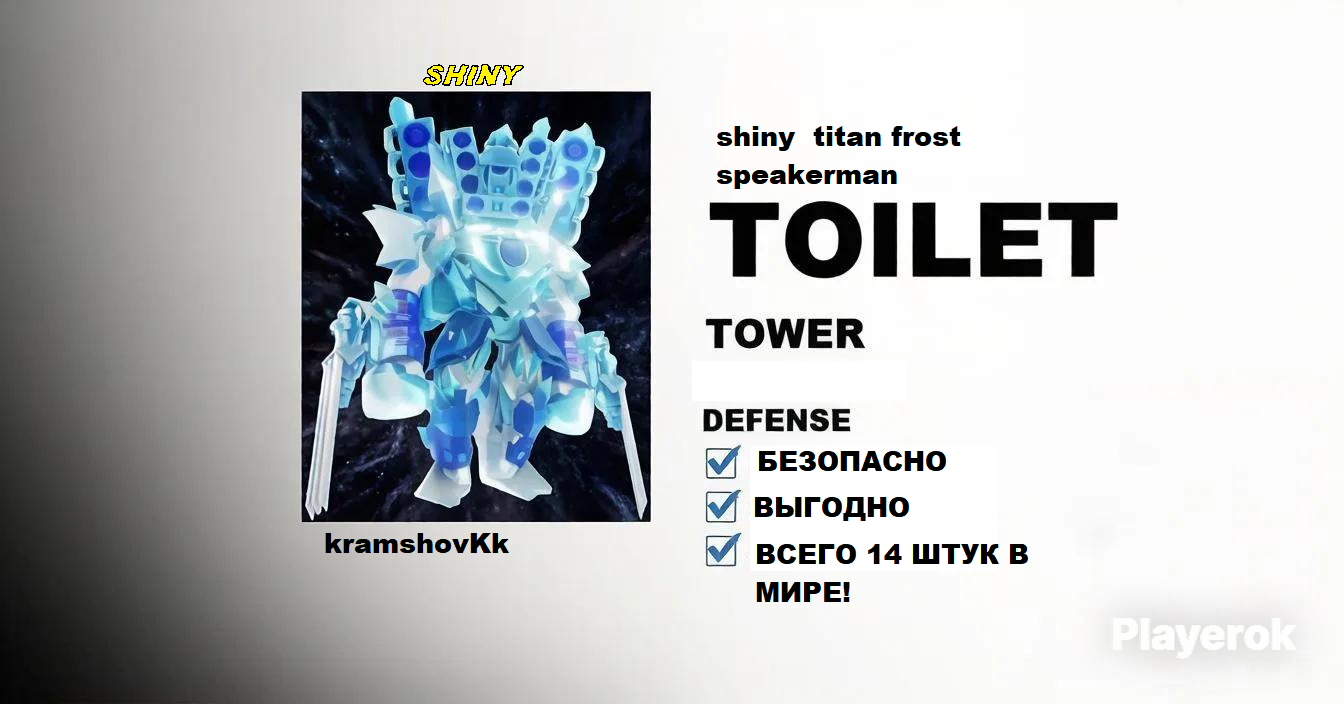 SHINY

kramshovKk

shiny titan frost speakerman

TOILET

TOWER

DEFENSE

БЕЗОПАСНО

ВЫГОДНО

ВСЕГО 14 ШТУК В МИРЕ!

Playerok